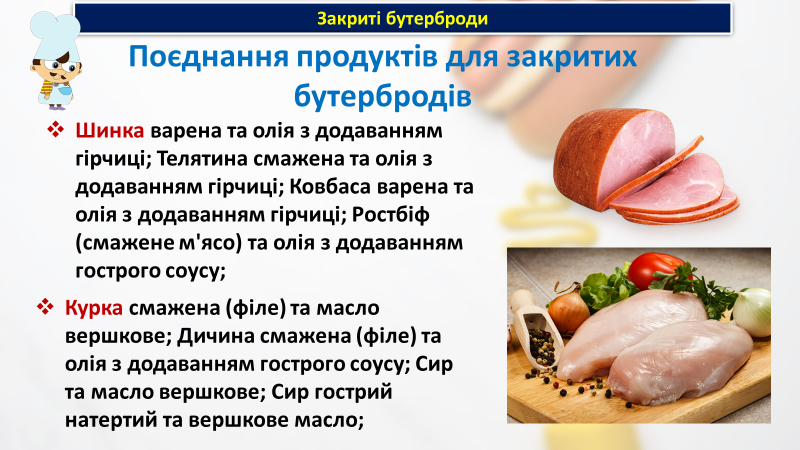 Закриті бутерброди

Поєднання продуктів для закритих бутербродів

❖ Шинка варена та олія з додаванням гірчиці; Телятина смажена та олія з додаванням гірчиці; Ковбаса варена та олія з додаванням гірчиці; Ростбіф (смажене м'ясо) та олія з додаванням гострого соусу;

❖ Курка смажена (філе) та масло вершкове; Дичина смажена (філе) та олія з додаванням гострого соусу; Сир та масло вершкове; Сир гострий натертий та вершкове масло;